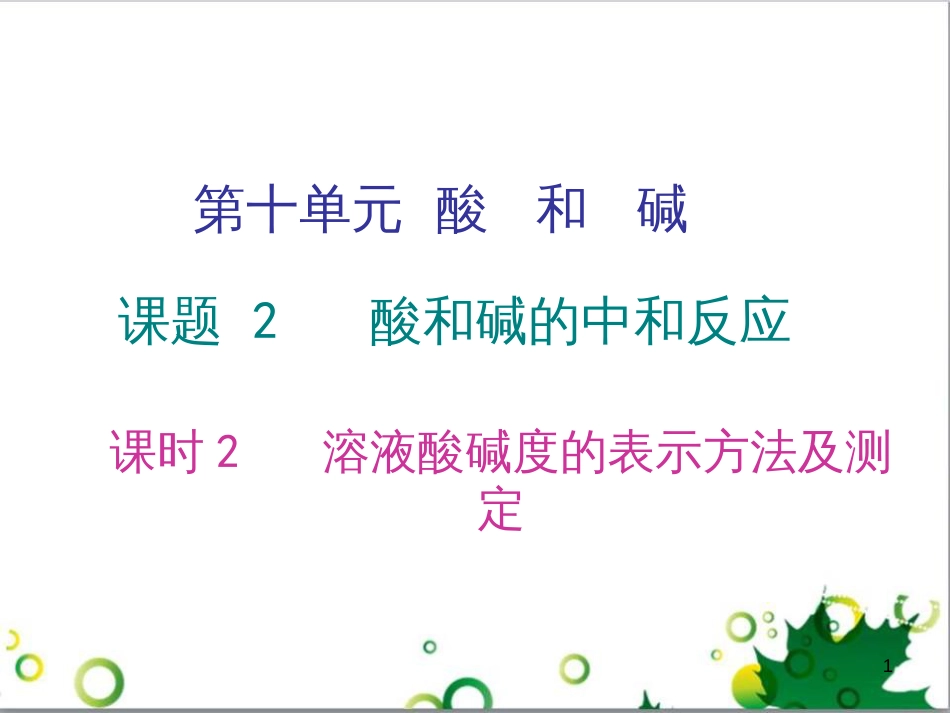 第十单元 酸 和 碱

课题 2 酸和碱的中和反应

课时 2 溶液酸碱度的表示方法及测定

1